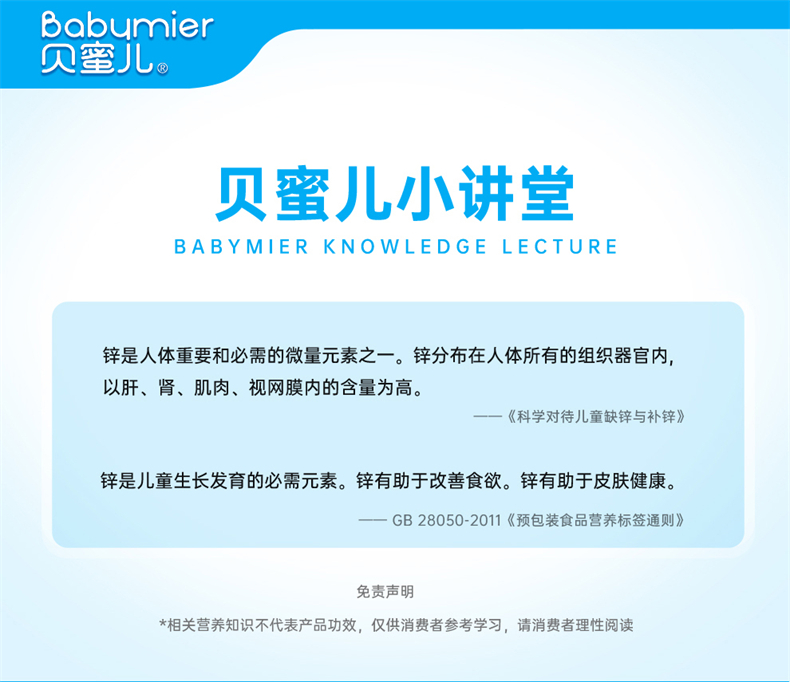 Babymier
贝蜜儿®

贝蜜儿小讲堂
BABYMIER KNOWLEDGE LECTURE

锌是人体重要和必需的微量元素之一。锌分布在人体所有的组织器官内，以肝、肾、肌肉、视网膜内的含量为高。

——《科学对待儿童缺锌与补锌》

锌是儿童生长发育的必需元素。锌有助于改善食欲。锌有助于皮肤健康。

—— GB 28050-2011《预包装食品营养标签通则》

免责声明

*相关营养知识不代表产品功效，仅供消费者参考学习，请消费者理性阅读